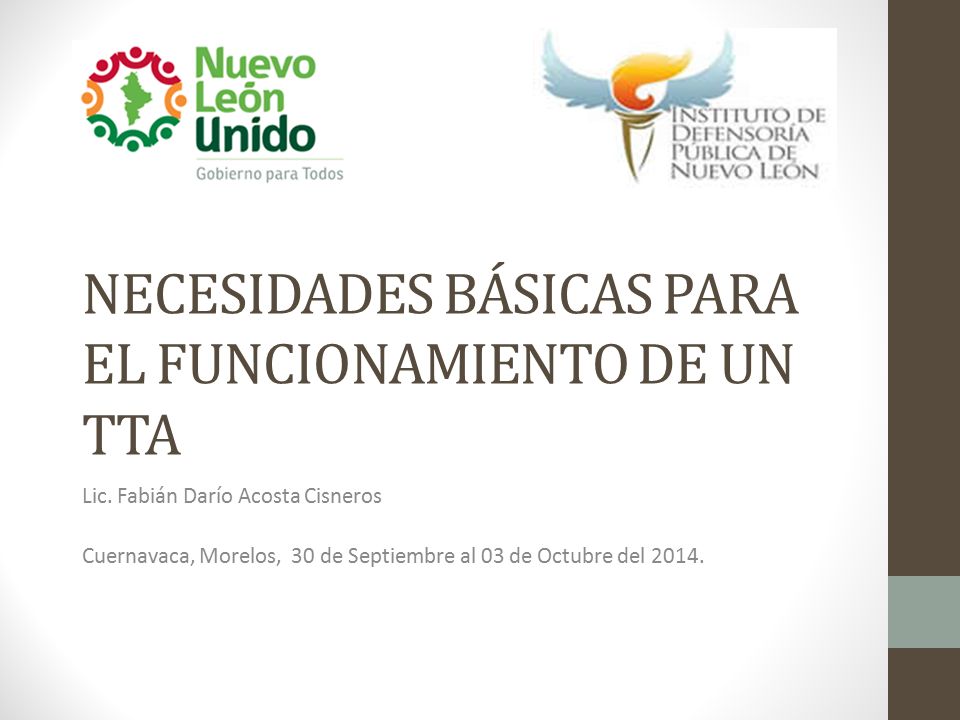 Nuevo León Unido
Gobierno para Todos

INSTITUTO DE DEFENSORÍA PÚBLICA DE NUEVO LEÓN

NECESIDADES BÁSICAS PARA EL FUNCIONAMIENTO DE UN TTA

Lic. Fabián Darío Acosta Cisneros

Cuernavaca, Morelos, 30 de Septiembre al 03 de Octubre del 2014.